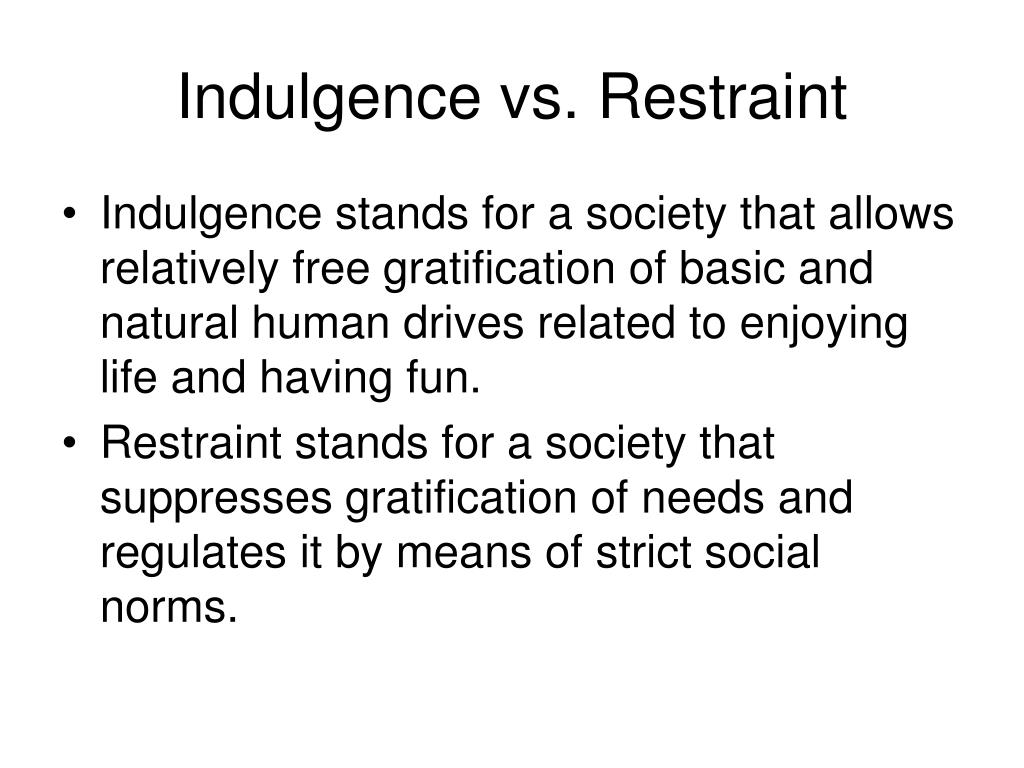 Indulgence vs. Restraint

• Indulgence stands for a society that allows relatively free gratification of basic and natural human drives related to enjoying life and having fun.

• Restraint stands for a society that suppresses gratification of needs and regulates it by means of strict social norms.